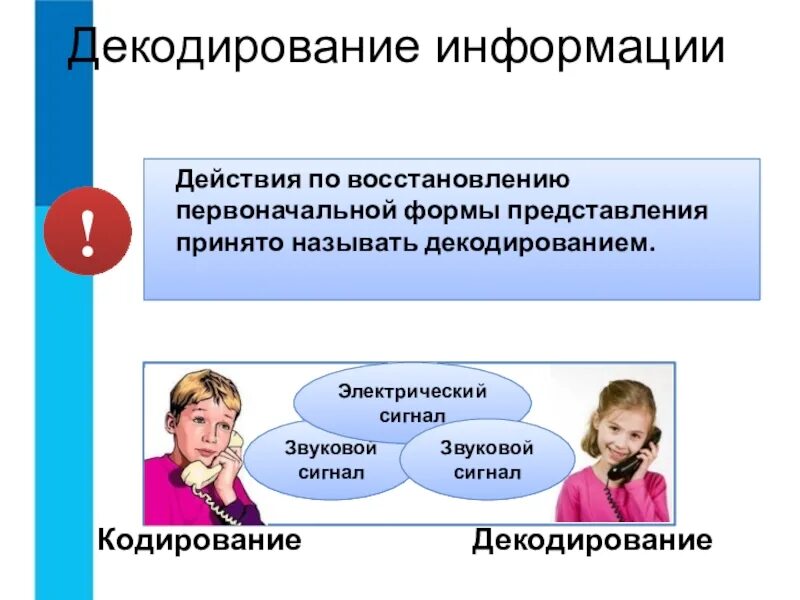 Декодирование информации

!

Действия по восстановлению первоначальной формы представления принято называть декодированием.

Электрический сигнал

Звуковой сигнал

Звуковой сигнал

Кодирование

Декодирование